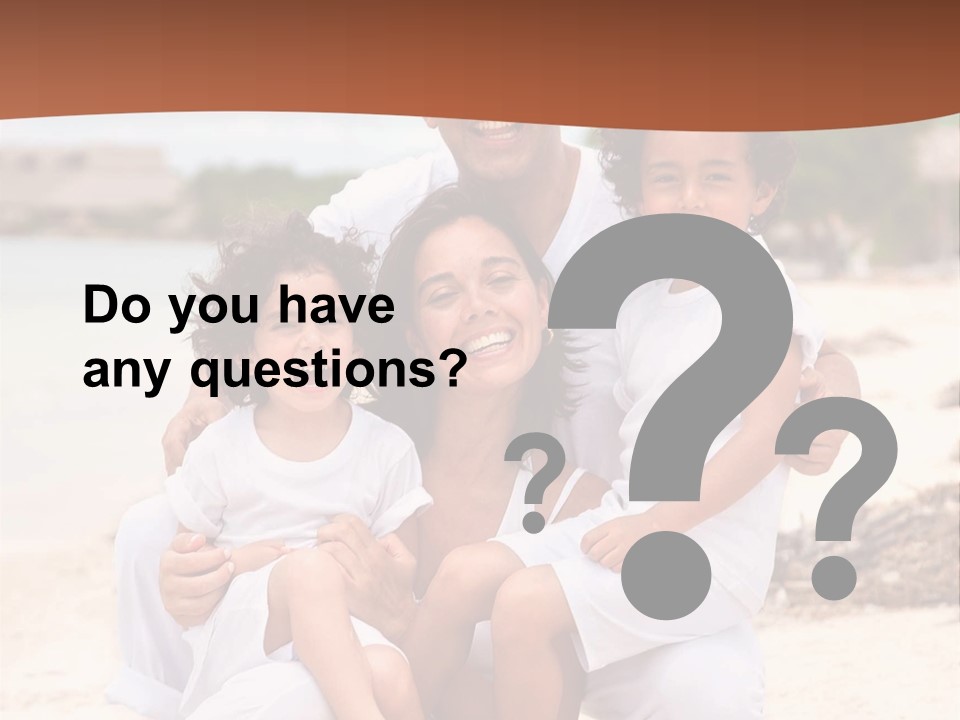 Do you have any questions?

?

?

?